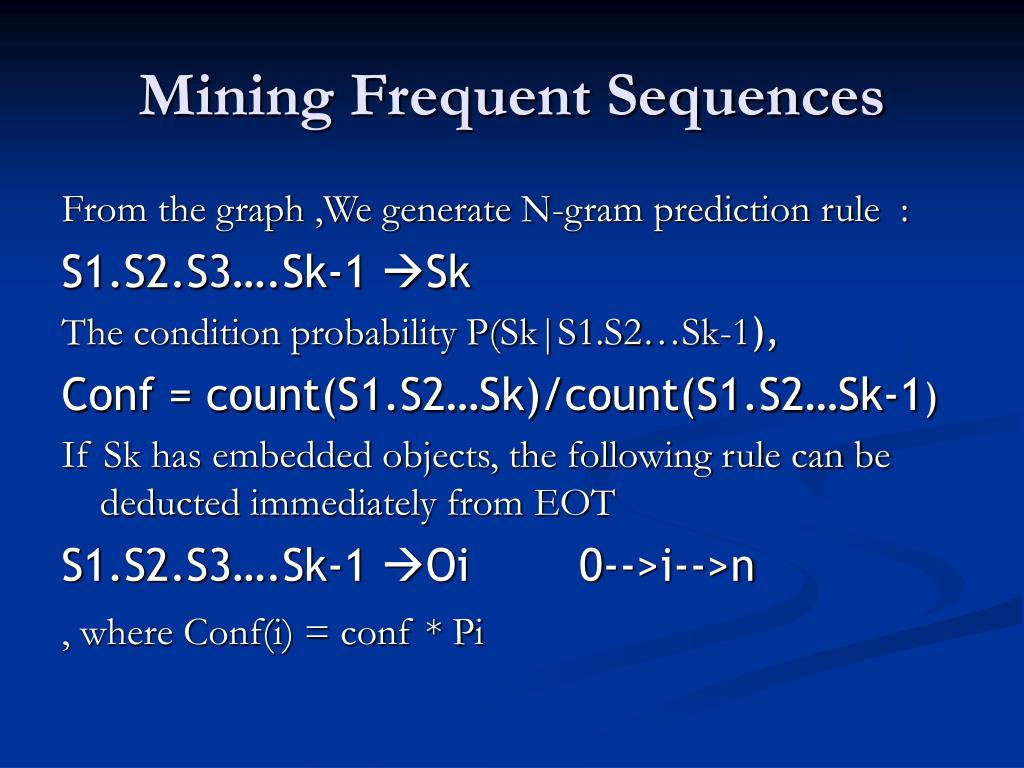 Mining Frequent Sequences

From the graph ,We generate N-gram prediction rule :

S1.S2.S3….Sk-1 →Sk

The condition probability P(Sk|S1.S2…Sk-1),

Conf = count(S1.S2…Sk)/count(S1.S2…Sk-1)

If Sk has embedded objects, the following rule can be deducted immediately from EOT

S1.S2.S3….Sk-1 →Oi 0-->i-->n

, where Conf(i) = conf * Pi